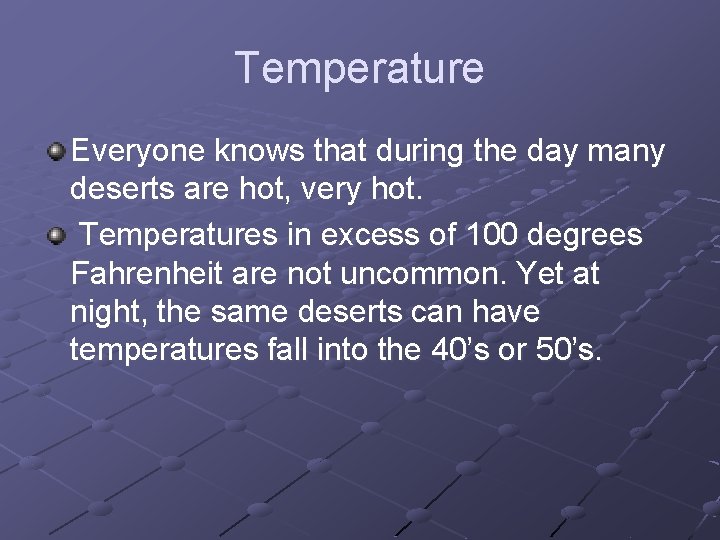 Temperature

Everyone knows that during the day many deserts are hot, very hot.

Temperatures in excess of 100 degrees Fahrenheit are not uncommon. Yet at night, the same deserts can have temperatures fall into the 40’s or 50’s.